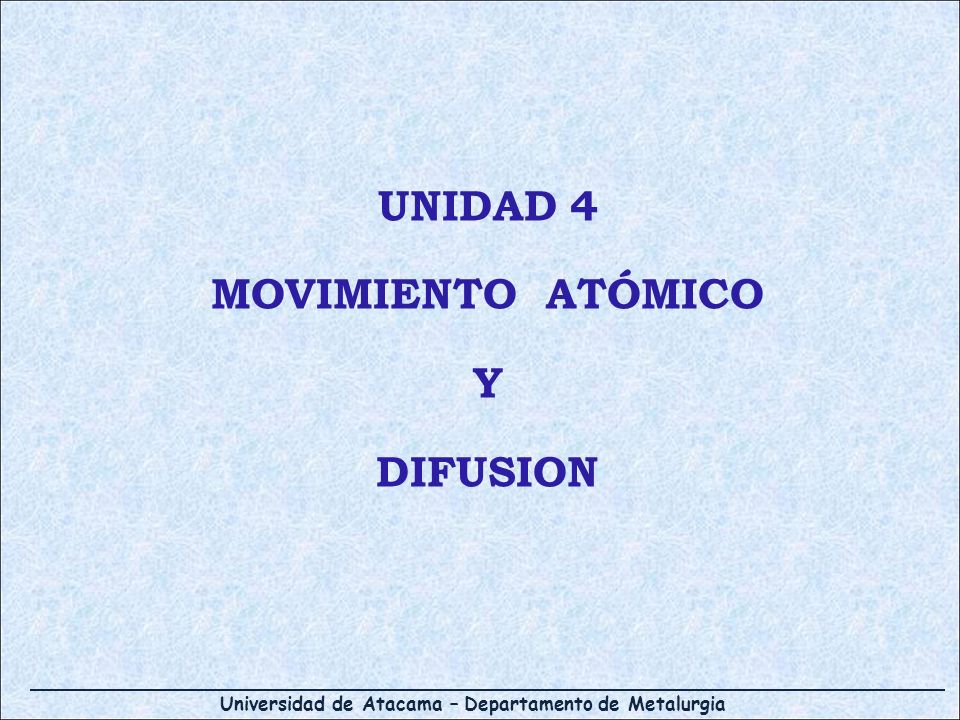 UNIDAD 4

MOVIMIENTO ATÓMICO

Y

DIFUSION

Universidad de Atacama – Departamento de Metalurgia